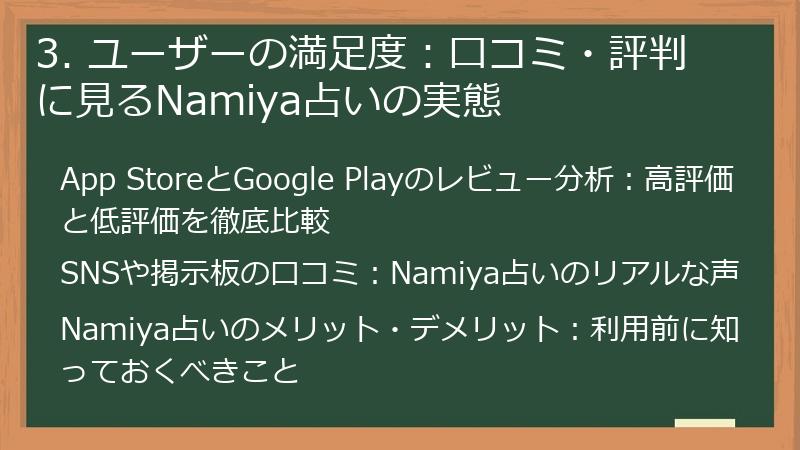 3. ユーザーの満足度：口コミ・評判に見るNamiya占いの実態

App StoreとGoogle Playのレビュー分析：高評価と低評価を徹底比較

SNSや掲示板の口コミ：Namiya占いのリアルな声

Namiya占いのメリット・デメリット：利用前に知っておくべきこと